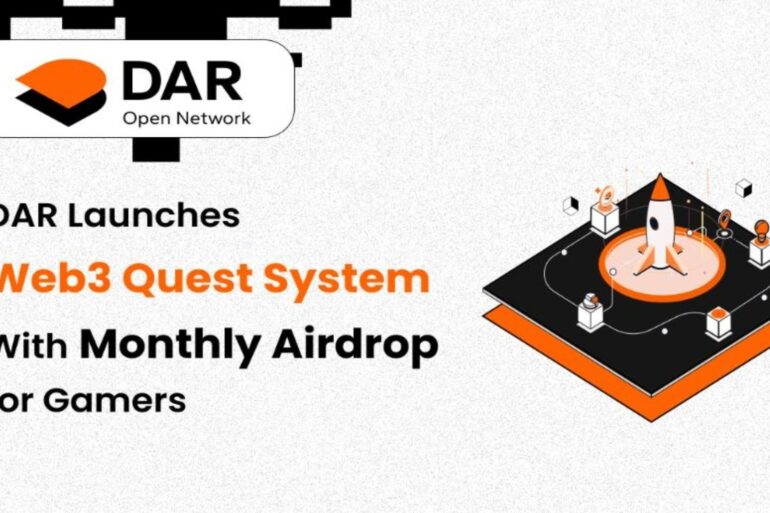 DAR
Open Network

DAR Launches
Web3 Quest System
With Monthly Airdrop
or Gamers